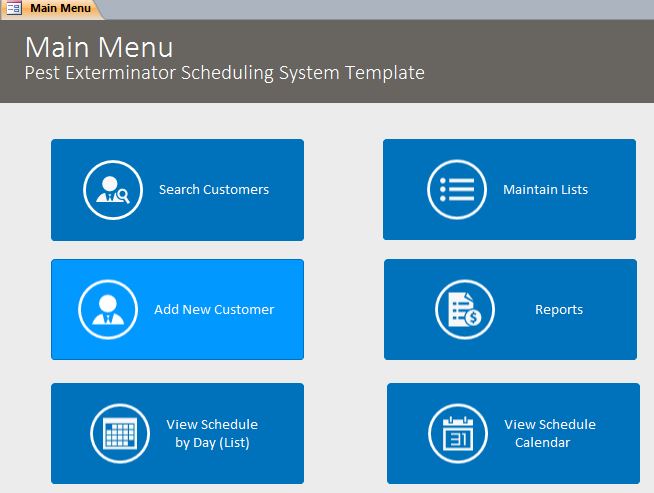 Main Menu

Main Menu
Pest Exterminator Scheduling System Template

Search Customers

Maintain Lists

Add New Customer

Reports

View Schedule by Day (List)

31

View Schedule Calendar